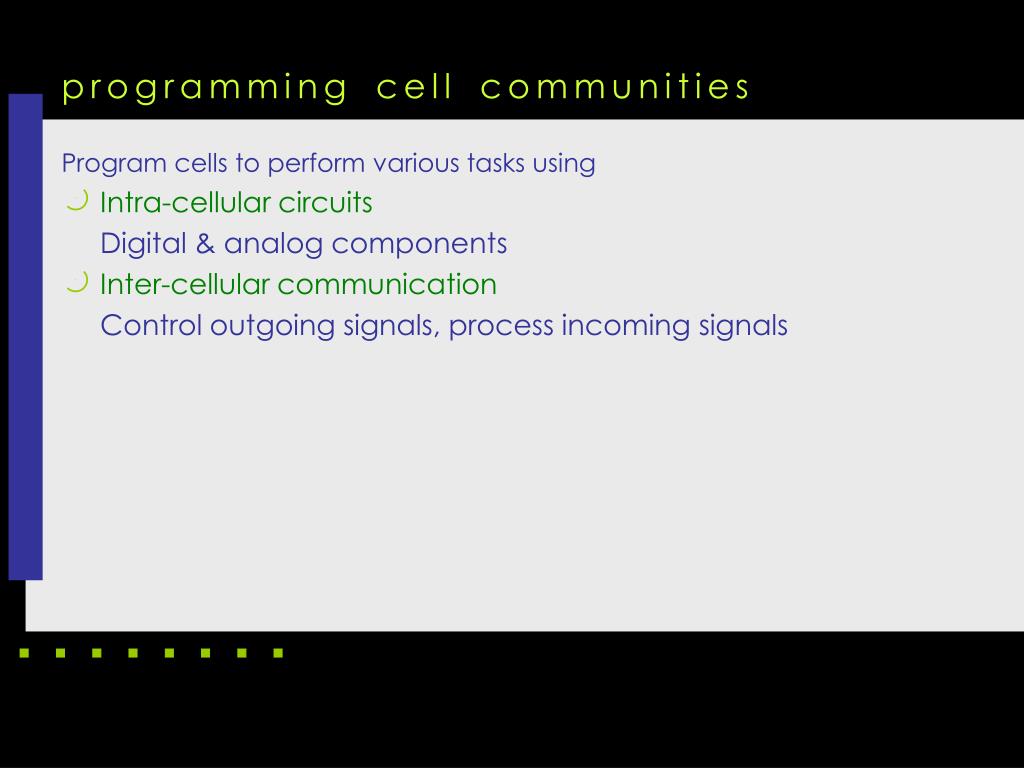 programming cell communities

Program cells to perform various tasks using

Intra-cellular circuits

Digital & analog components

Inter-cellular communication

Control outgoing signals, process incoming signals